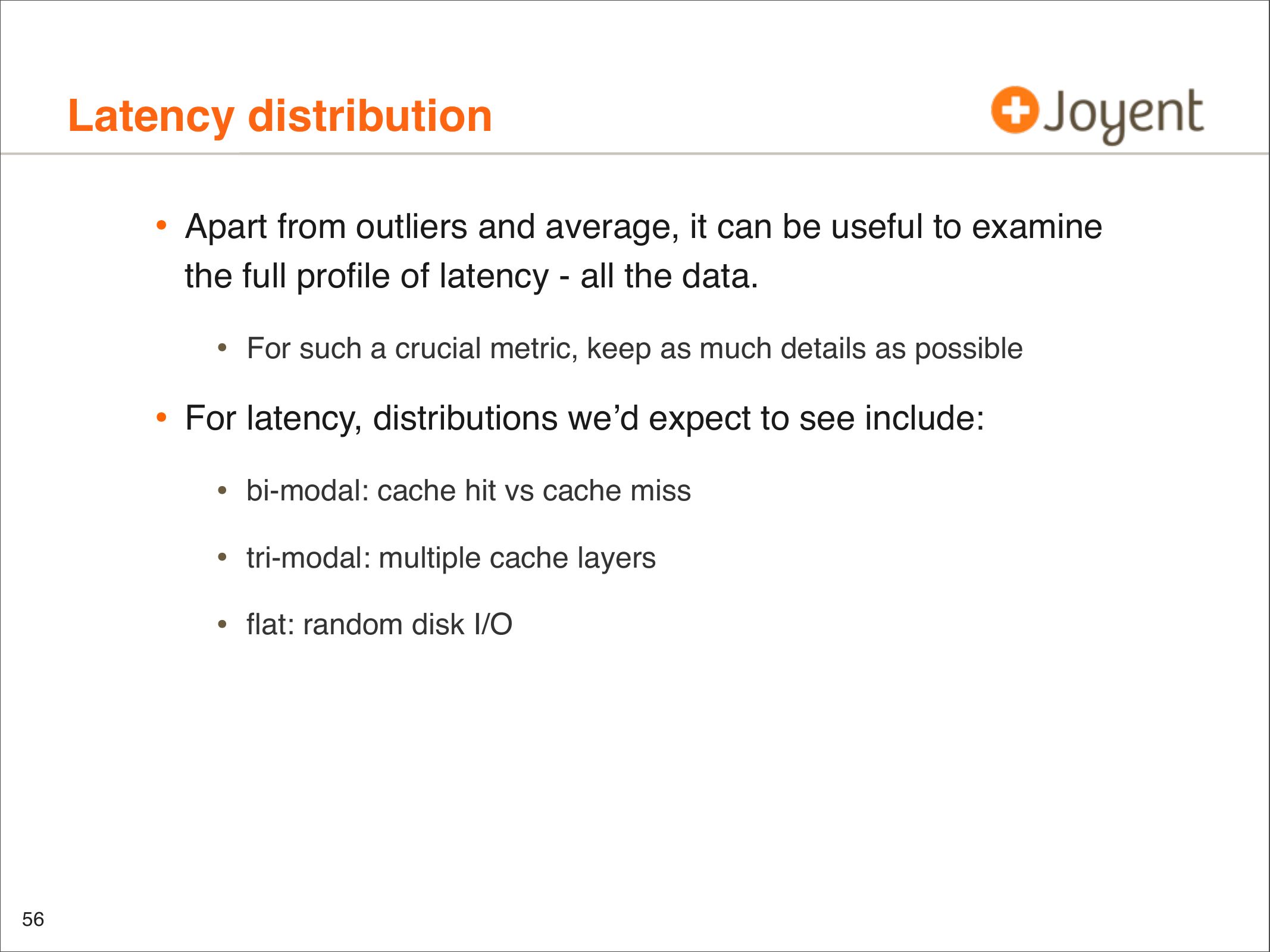 Latency distribution

Joyent

• Apart from outliers and average, it can be useful to examine the full profile of latency - all the data.

• For such a crucial metric, keep as much details as possible

• For latency, distributions we'd expect to see include:

• bi-modal: cache hit vs cache miss

• tri-modal: multiple cache layers

• flat: random disk I/O

56